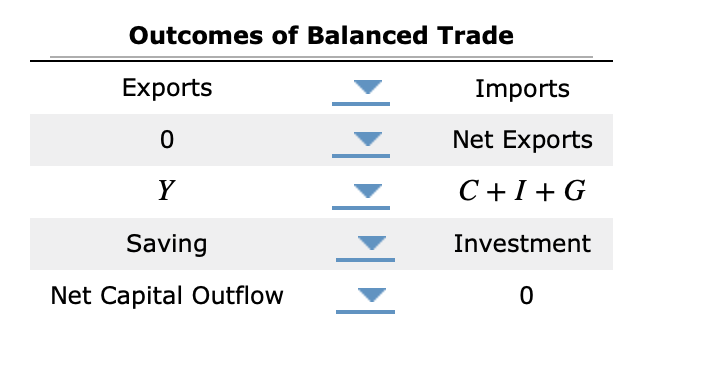 **Outcomes of Balanced Trade**

| Exports |  | Imports |
|---|---|---|
| 0 |  | Net Exports |
| $Y$ |  | $C + I + G$ |
| Saving |  | Investment |
| Net Capital Outflow |  | 0 |